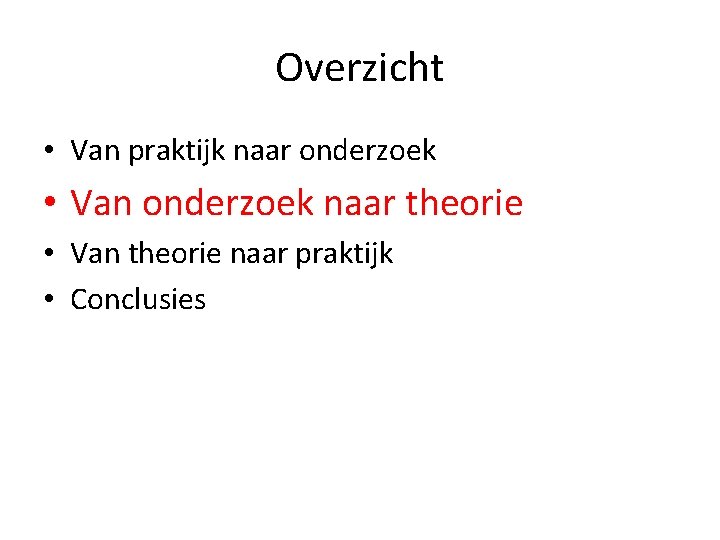 Overzicht

• Van praktijk naar onderzoek
• Van onderzoek naar theorie
• Van theorie naar praktijk
• Conclusies